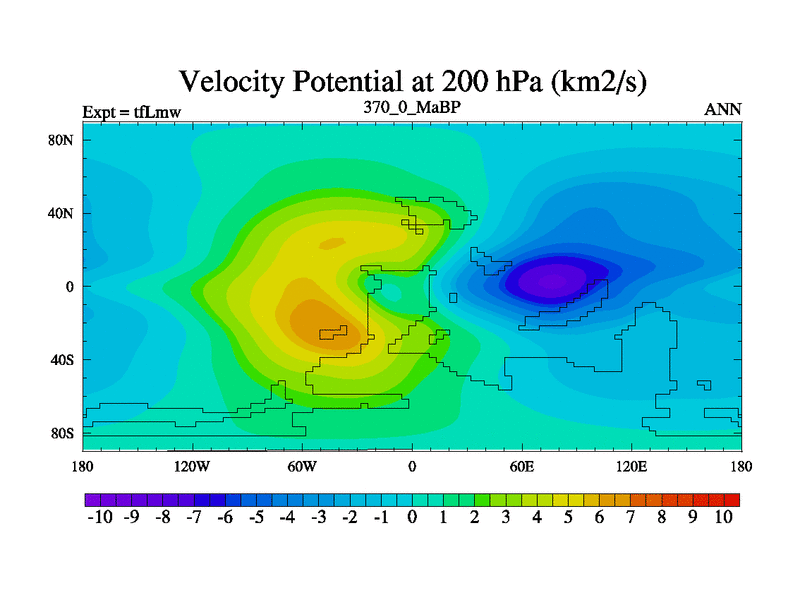 Velocity Potential at 200 hPa (km2/s)

Expt = tfLmw

370_0_MaBP

ANN

80N
40N
0
40S
80S

180
120W
60W
0
60E
120E
180

-10 -9 -8 -7 -6 -5 -4 -3 -2 -1 0 1 2 3 4 5 6 7 8 9 10